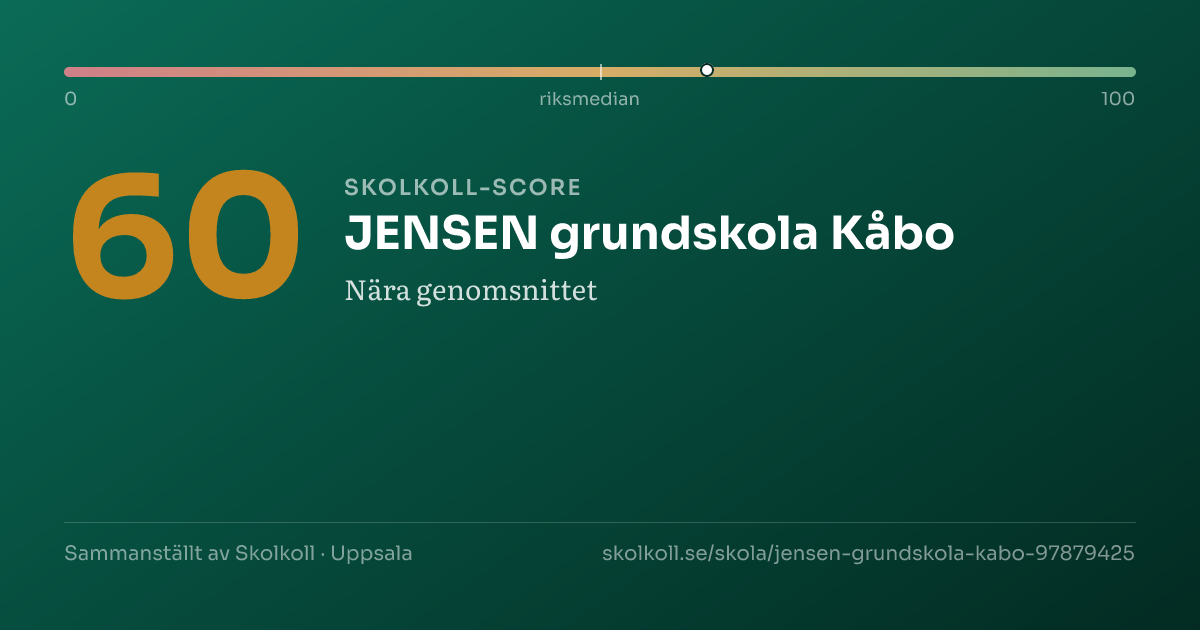 0
riksmedian
100

60

SKOLKOLL-SCORE

JENSEN grundskola Kåbo

Nära genomsnittet

Sammanställt av Skolkoll · Uppsala

skolkoll.se/skola/jensen-grundskola-kabo-97879425